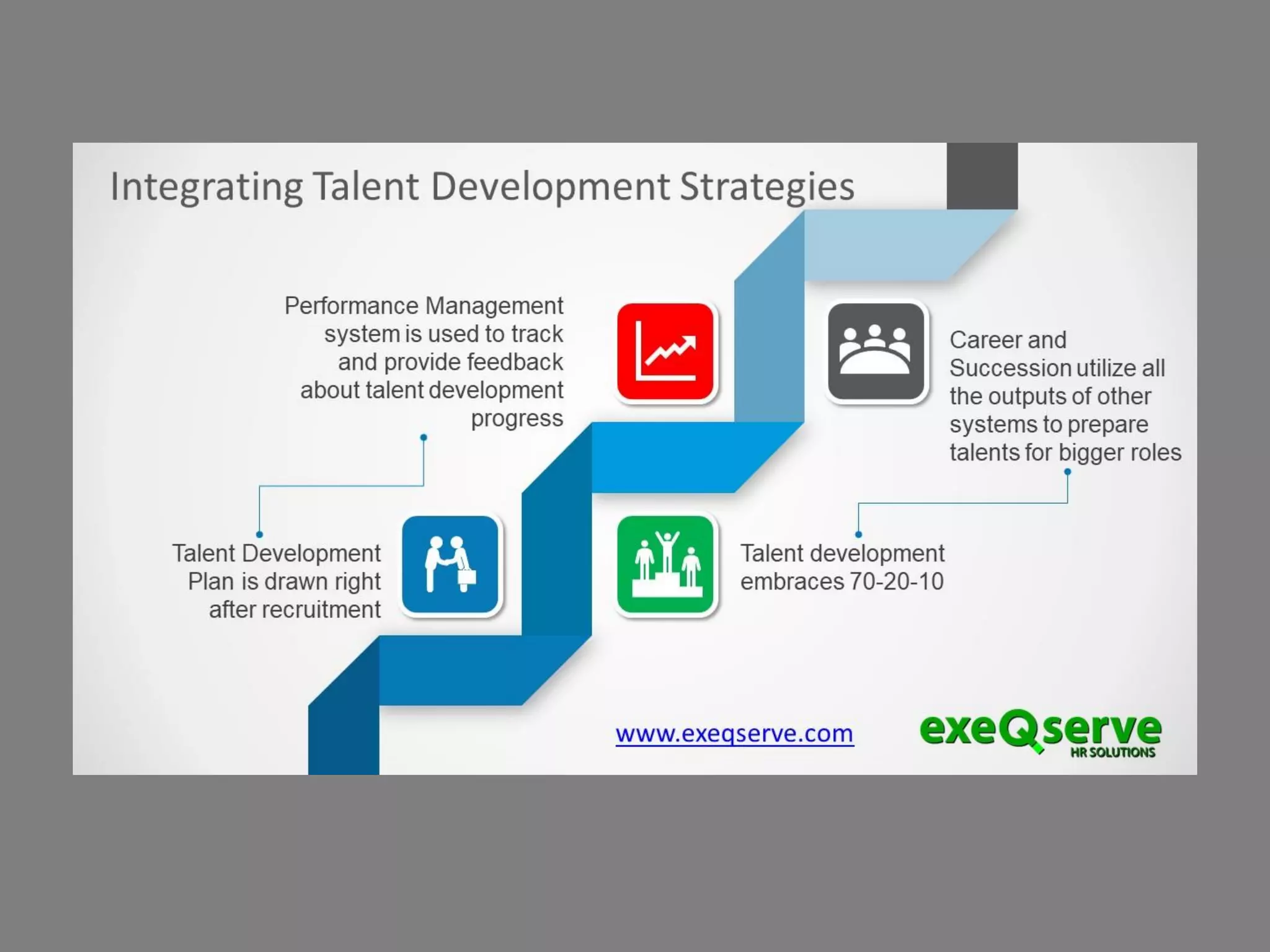 Integrating Talent Development Strategies

Performance Management system is used to track and provide feedback about talent development progress

Career and Succession utilize all the outputs of other systems to prepare talents for bigger roles

Talent Development Plan is drawn right after recruitment

Talent development embraces 70-20-10

www.exeqserve.com

exeQserve
HR SOLUTIONS